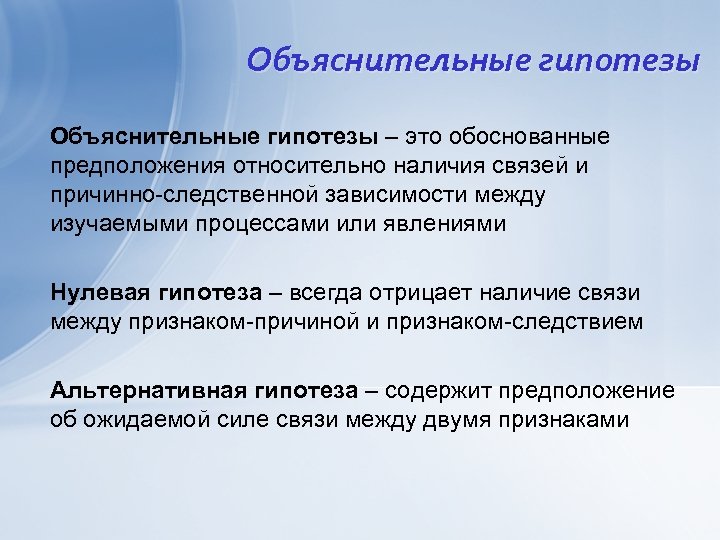 Объяснительные гипотезы

Объяснительные гипотезы – это обоснованные предположения относительно наличия связей и причинно-следственной зависимости между изучаемыми процессами или явлениями

Нулевая гипотеза – всегда отрицает наличие связи между признаком-причиной и признаком-следствием

Альтернативная гипотеза – содержит предположение об ожидаемой силе связи между двумя признаками